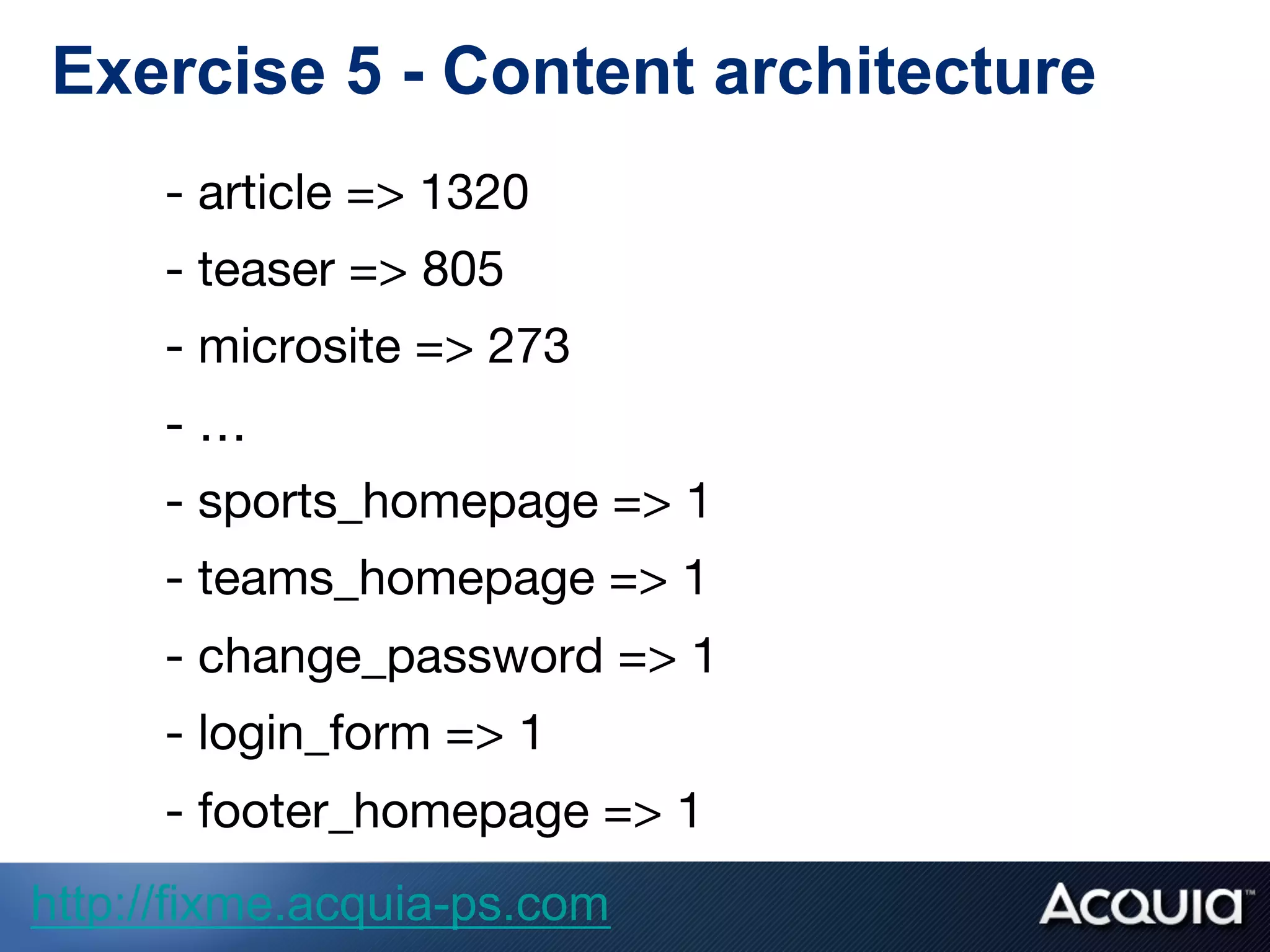 Exercise 5 - Content architecture

- article => 1320

- teaser => 805

- microsite => 273

- ...

- sports_homepage => 1

- teams_homepage => 1

- change_password => 1

- login_form => 1

- footer_homepage => 1

http://fixme.acquia-ps.com

ACQUIA™